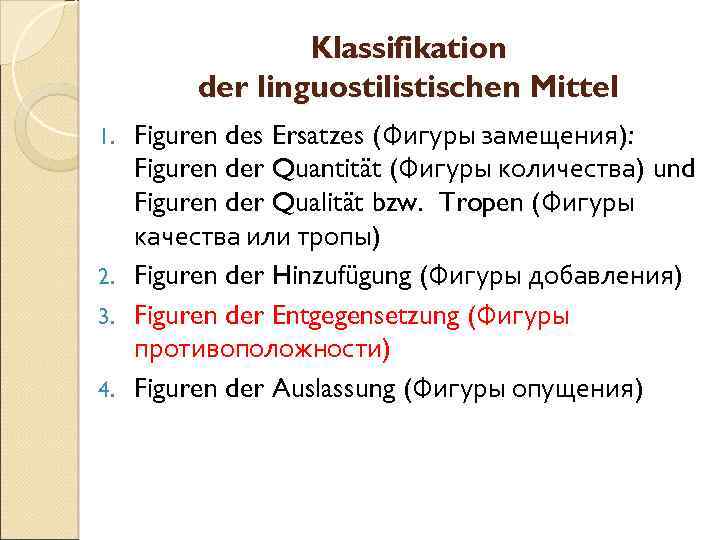 Klassifikation
der linguostilistischen Mittel

1. Figuren des Ersatzes (Фигуры замещения): Figuren der Quantität (Фигуры количества) und Figuren der Qualität bzw. Tropen (Фигуры качества или тропы)
2. Figuren der Hinzufügung (Фигуры добавления)
3. Figuren der Entgegensetzung (Фигуры противоположности)
4. Figuren der Auslassung (Фигуры опущения)